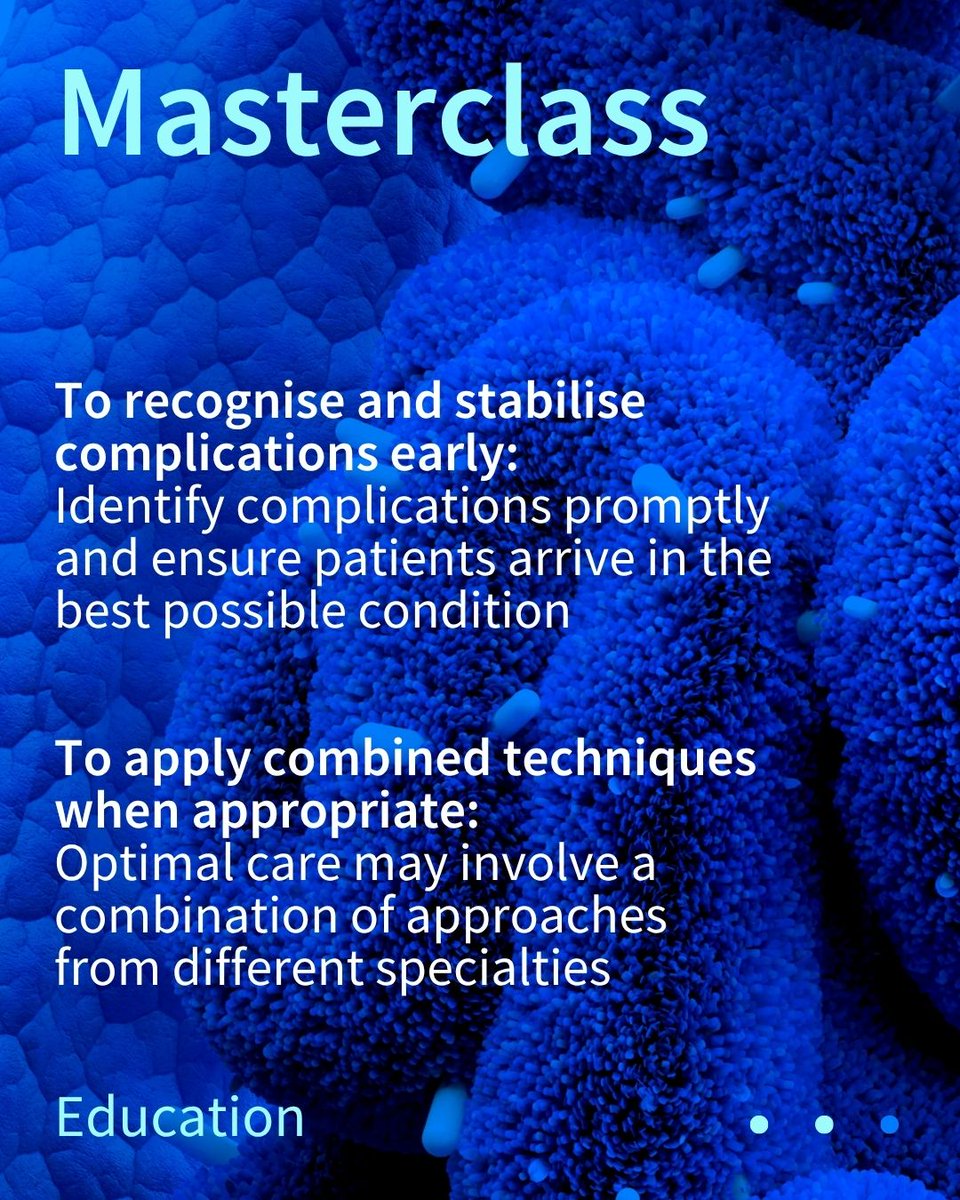 Masterclass

To recognise and stabilise complications early:
Identify complications promptly and ensure patients arrive in the best possible condition

To apply combined techniques when appropriate:
Optimal care may involve a combination of approaches from different specialties

Education